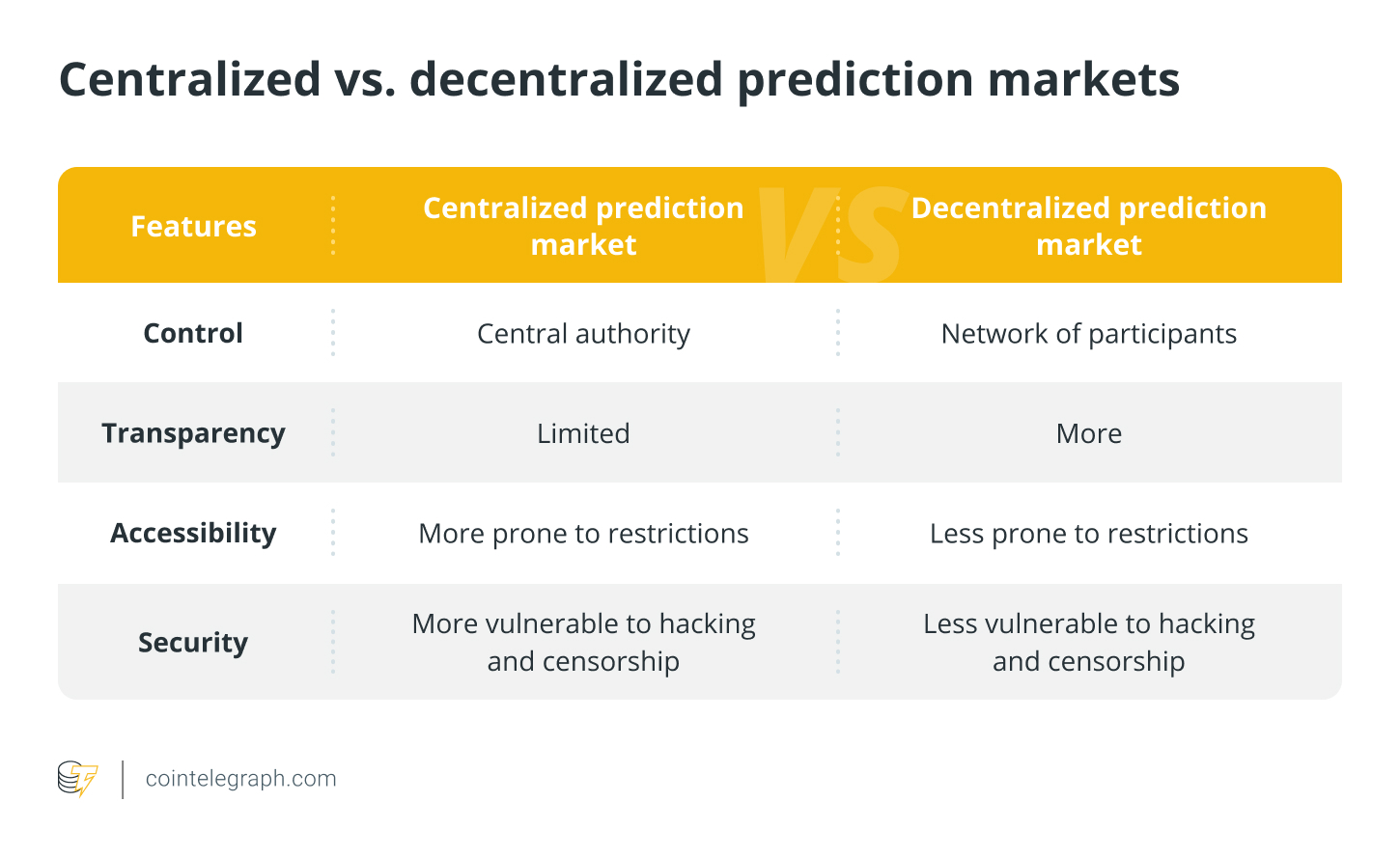 Centralized vs. decentralized prediction markets

| Features | Centralized prediction market | Decentralized prediction market |
|---|---|---|
| Control | Central authority | Network of participants |
| Transparency | Limited | More |
| Accessibility | More prone to restrictions | Less prone to restrictions |
| Security | More vulnerable to hacking and censorship | Less vulnerable to hacking and censorship |

VS

cointelegraph.com